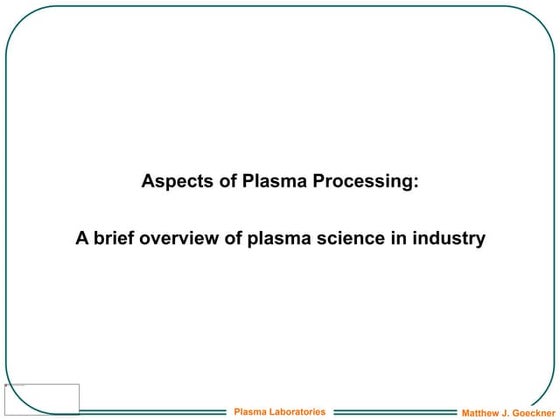 Aspects of Plasma Processing:

A brief overview of plasma science in industry

Plasma Laboratories

Matthew J. Goeckner